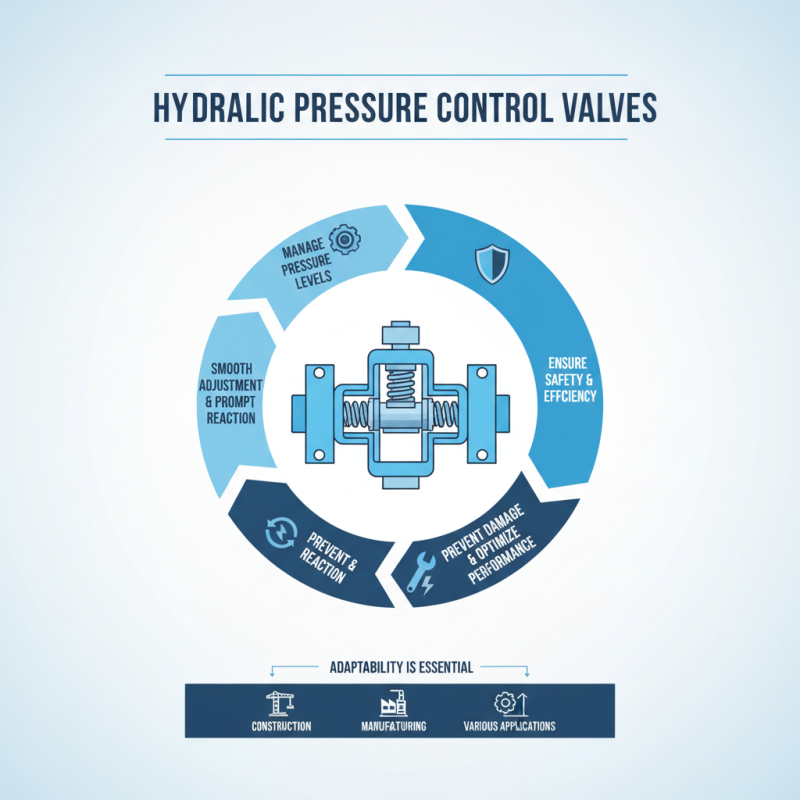 HYDRALIC PRESSURE CONTROL VALVES

MANAGE PRESSURE LEVELS

ENSURE SAFETY & EFFCIENCY

PREVENT DAMAGE & OPTIMIZE PERFORMANCE

PREVENT & REACTION

SMOOTH ADJUSTMENT & PROMPT REACTION

ADAPTABILITY IS ESSENTIAL

CONSTRUCTION

MANUFATURING

VARIOUS APPLICATIONS